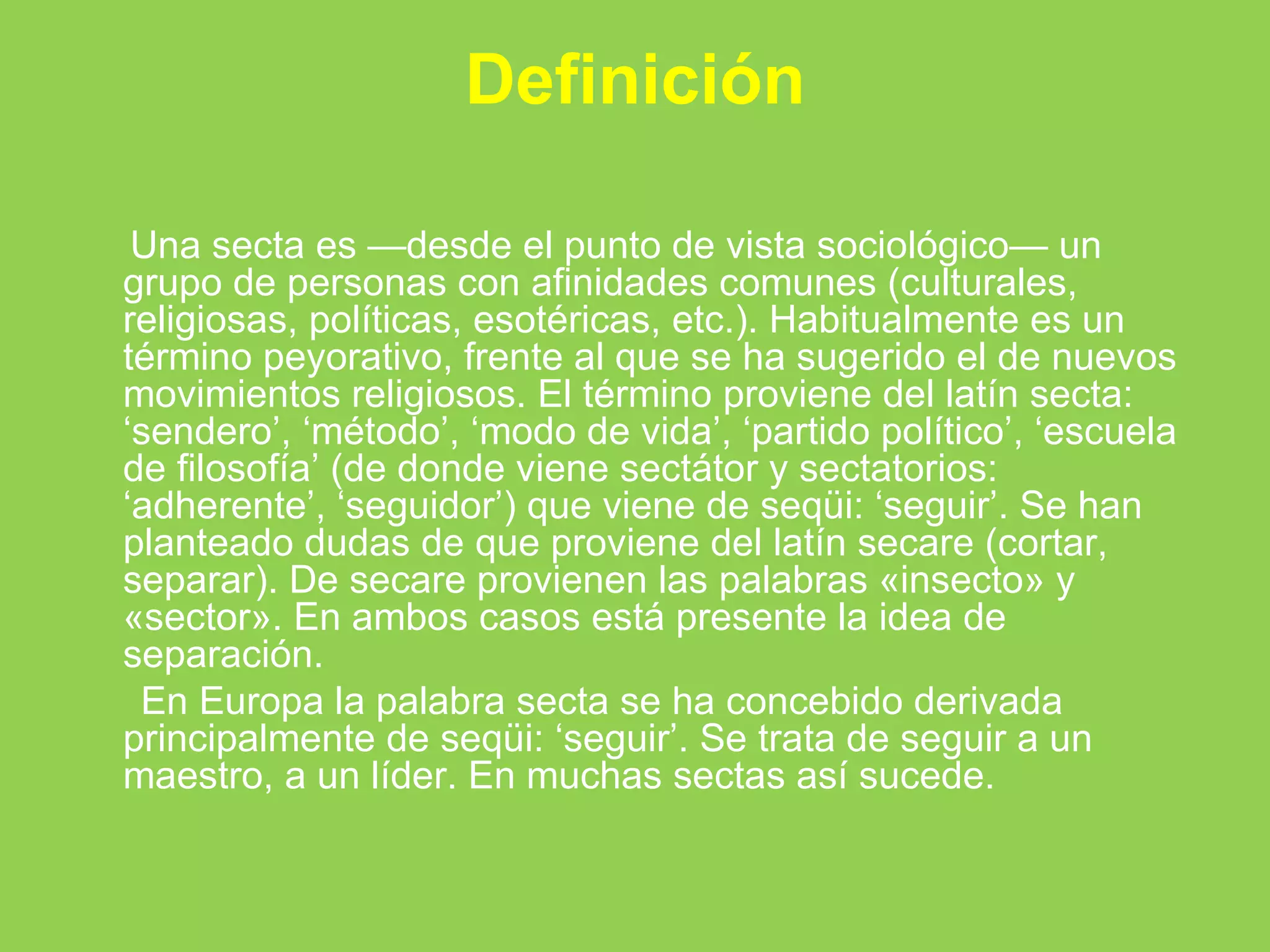 Definición

Una secta es —desde el punto de vista sociológico— un grupo de personas con afinidades comunes (culturales, religiosas, políticas, esotéricas, etc.). Habitualmente es un término peyorativo, frente al que se ha sugerido el de nuevos movimientos religiosos. El término proviene del latín secta: ‘sendero’, ‘método’, ‘modo de vida’, ‘partido político’, ‘escuela de filosofía’ (de donde viene sectátor y sectatorios: ‘adherente’, ‘seguidor’) que viene de seqüi: ‘seguir’. Se han planteado dudas de que proviene del latín secare (cortar, separar). De secare provienen las palabras «insecto» y «sector». En ambos casos está presente la idea de separación.

En Europa la palabra secta se ha concebido derivada principalmente de seqüi: ‘seguir’. Se trata de seguir a un maestro, a un líder. En muchas sectas así sucede.